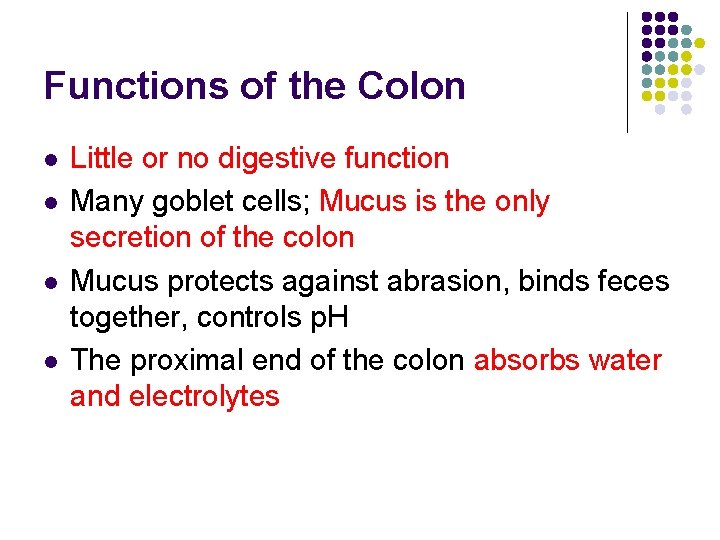 Functions of the Colon

- Little or no digestive function
- Many goblet cells; Mucus is the only secretion of the colon
- Mucus protects against abrasion, binds feces together, controls pH
- The proximal end of the colon absorbs water and electrolytes